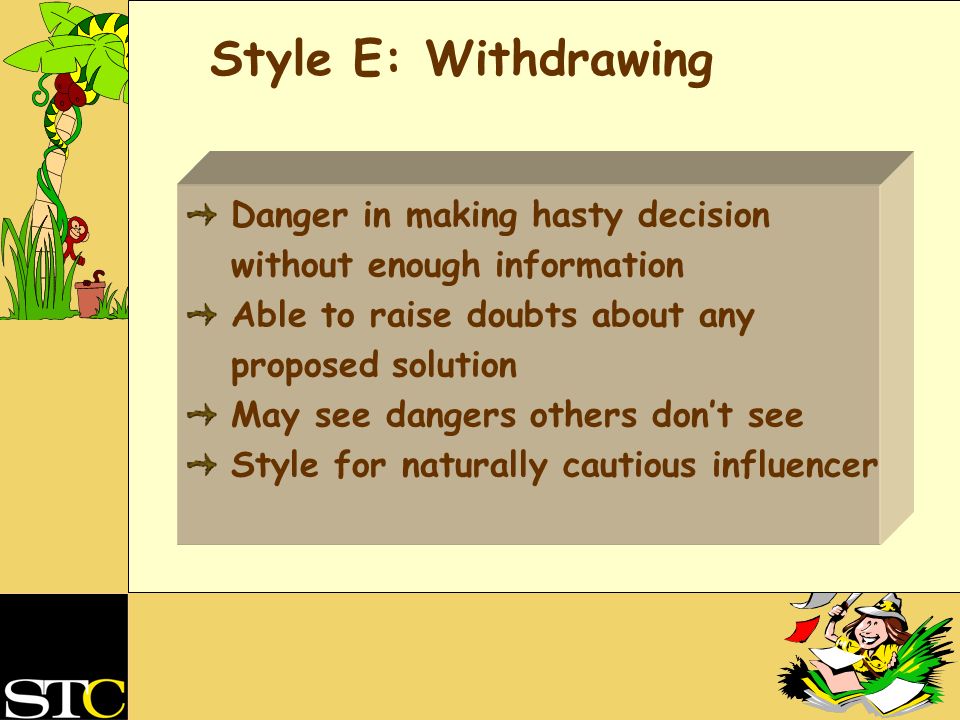 Style E: Withdrawing

Danger in making hasty decision without enough information

Able to raise doubts about any proposed solution

May see dangers others don't see

Style for naturally cautious influencer

STC